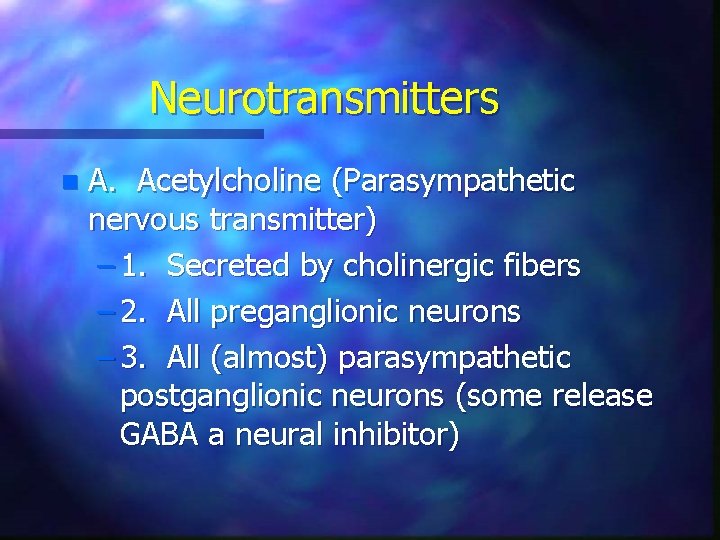 Neurotransmitters

A. Acetylcholine (Parasympathetic nervous transmitter)

– 1. Secreted by cholinergic fibers

– 2. All preganglionic neurons

– 3. All (almost) parasympathetic postganglionic neurons (some release GABA a neural inhibitor)